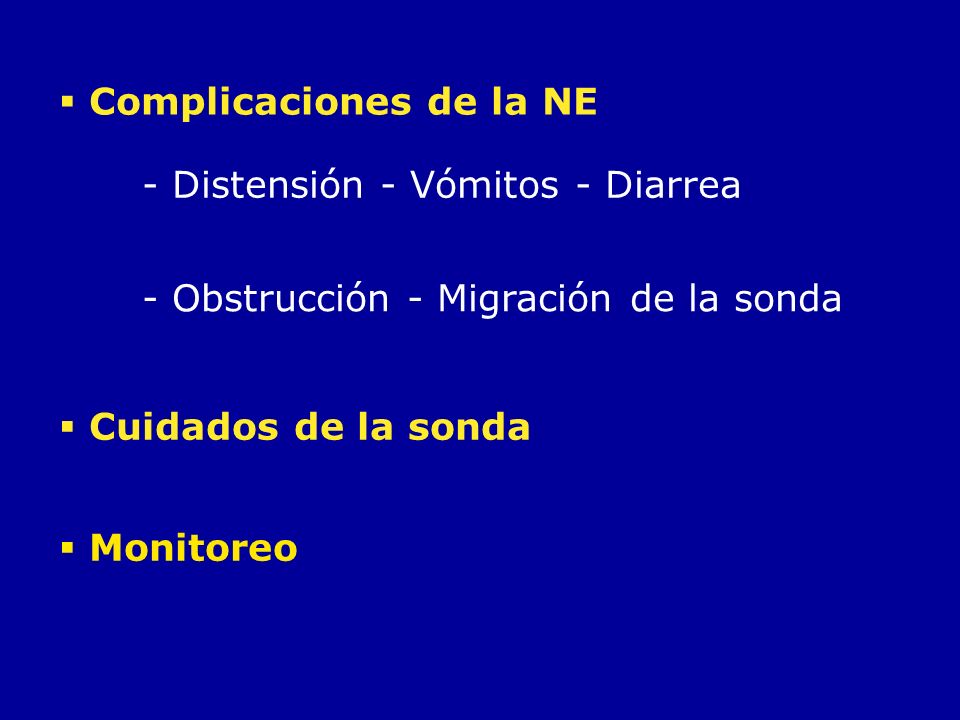 ▪ Complicaciones de la NE

- Distensión - Vómitos - Diarrea

- Obstrucción - Migración de la sonda

▪ Cuidados de la sonda

▪ Monitoreo